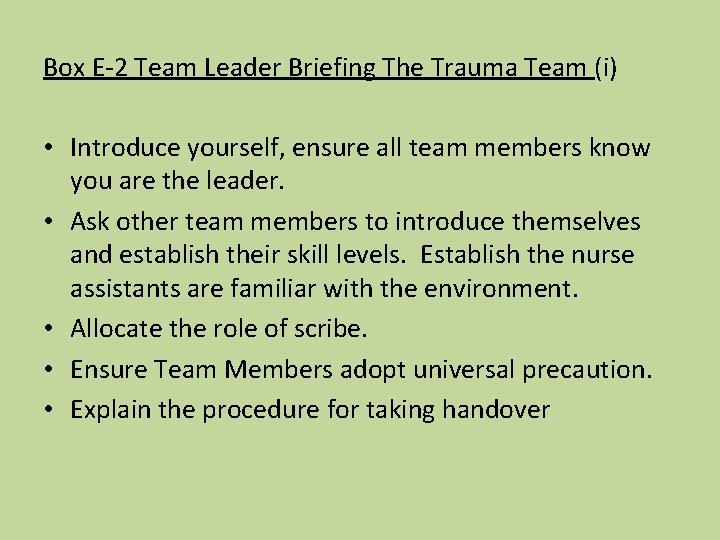 Box E-2 Team Leader Briefing The Trauma Team (i)

• Introduce yourself, ensure all team members know you are the leader.
• Ask other team members to introduce themselves and establish their skill levels. Establish the nurse assistants are familiar with the environment.
• Allocate the role of scribe.
• Ensure Team Members adopt universal precaution.
• Explain the procedure for taking handover